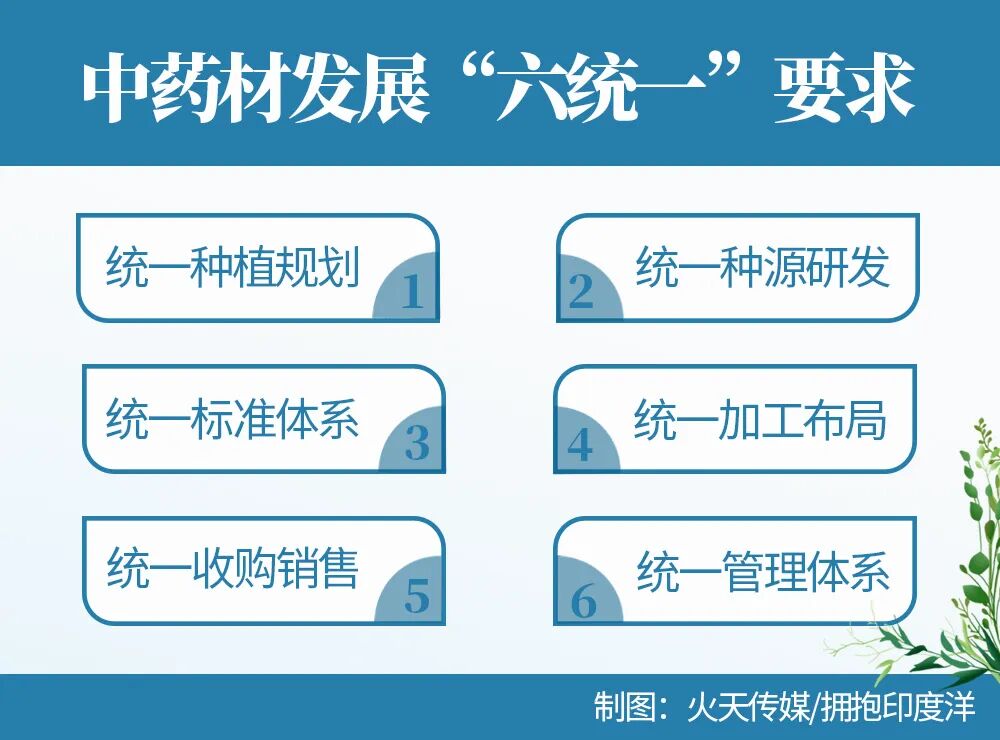 中药材发展“六统一”要求

统一种植规划 1

2 统一种源研发

统一标准体系 3

4 统一加工布局

统一收购销售 5

6 统一管理体系

制图：火天传媒/拥抱印度洋